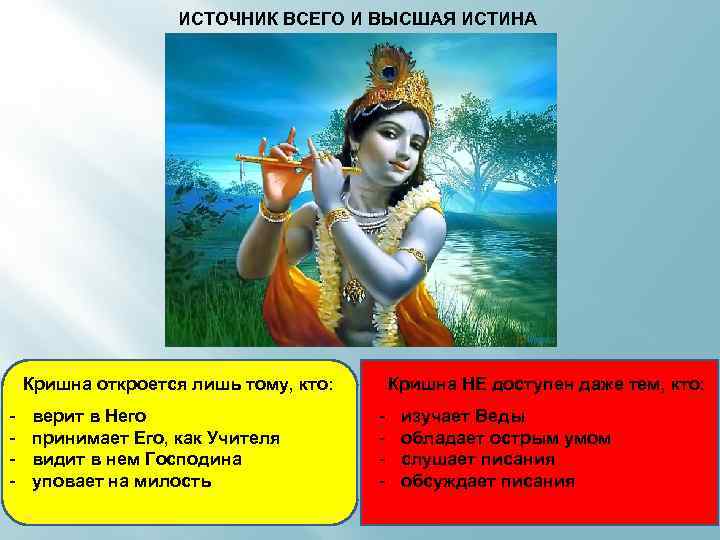 ИСТОЧНИК ВСЕГО И ВЫСШАЯ ИСТИНА

Кришна откроется лишь тому, кто:
- верит в Него
- принимает Его, как Учителя
- видит в нем Господина
- уповает на милость

Кришна НЕ доступен даже тем, кто:
- изучает Веды
- обладает острым умом
- слушает писания
- обсуждает писания